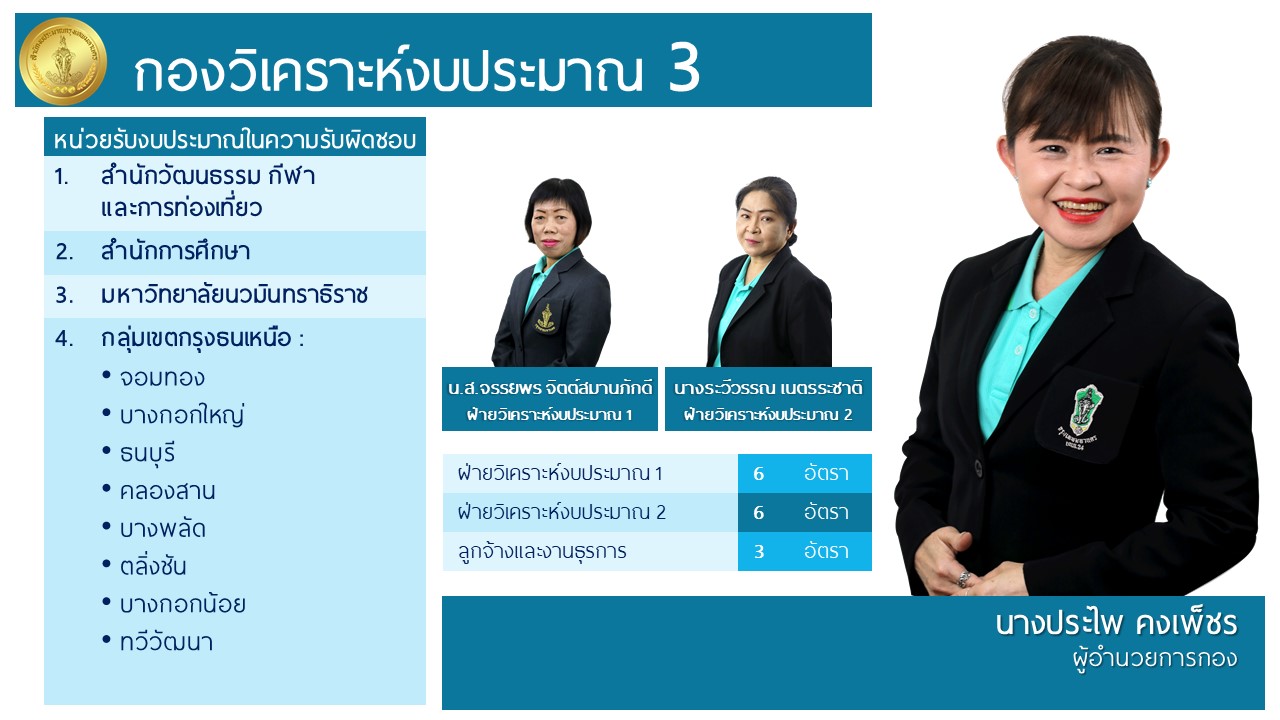 กองวิเคราะห์งบประมาณ 3

หน่วยรับงบประมาณในความรับผิดชอบ
1. สำนักวัฒนธรรม กีฬา และการท่องเที่ยว
2. สำนักการศึกษา
3. มหาวิทยาลัยนวมินทราธิราช
4. กลุ่มเขตกรุงธนเหนือ :
• จอมทอง
• บางกอกใหญ่
• ธนบุรี
• คลองสาน
• บางพลัด
• ตลิ่งชัน
• บางกอกน้อย
• ทวีวัฒนา

น.ส.จรรยพร จิตต์สมานภักดี
ฝ่ายวิเคราะห์งบประมาณ 1

นางระวีวรรณ เนตรระชาติ
ฝ่ายวิเคราะห์งบประมาณ 2

| ฝ่ายวิเคราะห์งบประมาณ 1 | 6 | อัตรา |
|---|---|---|
| ฝ่ายวิเคราะห์งบประมาณ 2 | 6 | อัตรา |
| ลูกจ้างและงานธุรการ | 3 | อัตรา |

นางประไพ คงเพ็ชร
ผู้อำนวยการกอง